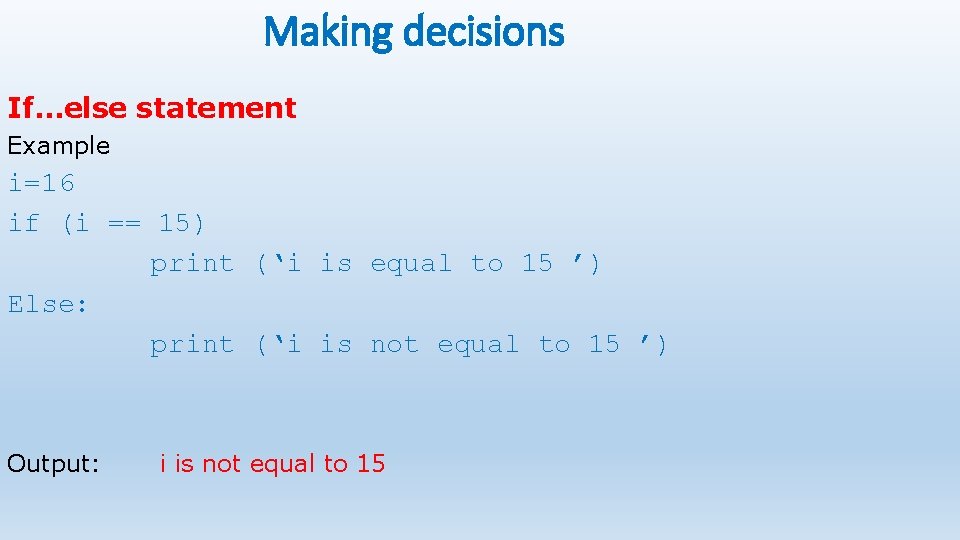 Making decisions

If…else statement

Example

i=16
if (i == 15)
print (‘i is equal to 15 ’)
Else:
print (‘i is not equal to 15 ’)

Output: i is not equal to 15